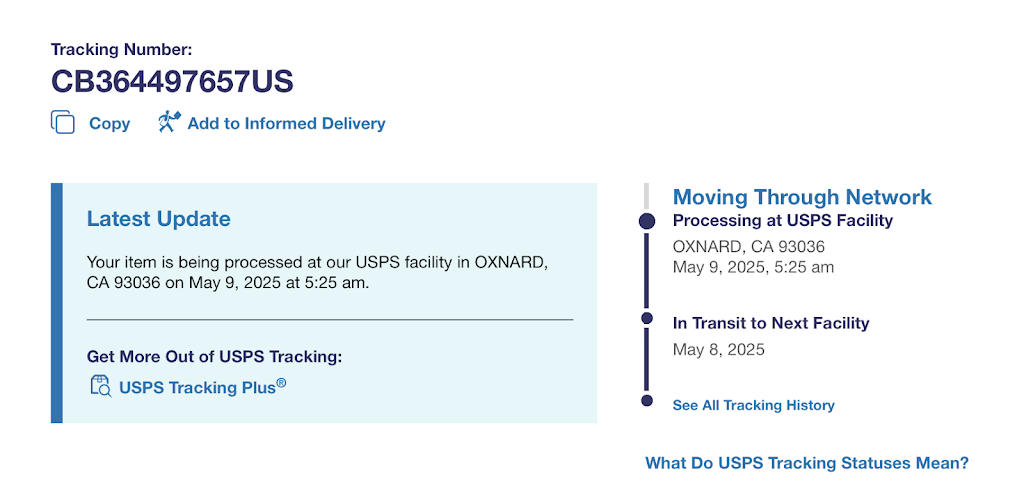 Tracking Number:
CB364497657US

Copy Add to Informed Delivery

Latest Update

Your item is being processed at our USPS facility in OXNARD, CA 93036 on May 9, 2025 at 5:25 am.

Get More Out of USPS Tracking:

USPS Tracking Plus®

Moving Through Network

Processing at USPS Facility
OXNARD, CA 93036
May 9, 2025, 5:25 am

In Transit to Next Facility
May 8, 2025

See All Tracking History

What Do USPS Tracking Statuses Mean?